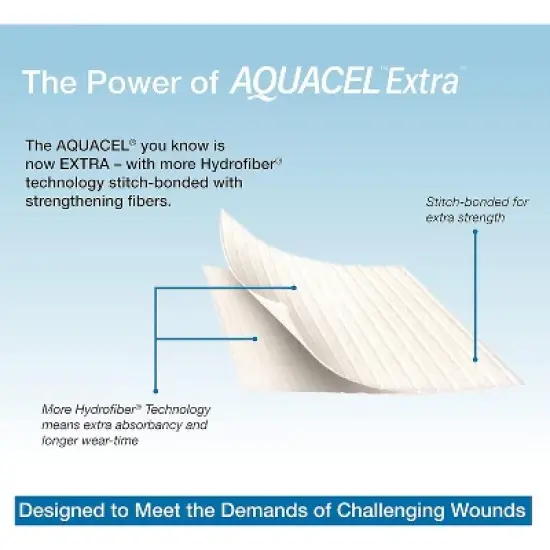 The Power of AQUACEL™ Extra™

The AQUACEL® you know is now EXTRA – with more Hydrofiber® technology stitch-bonded with strengthening fibers.

Stitch-bonded for extra strength

More Hydrofiber® Technology means extra absorbancy and longer wear-time

Designed to Meet the Demands of Challenging Wounds